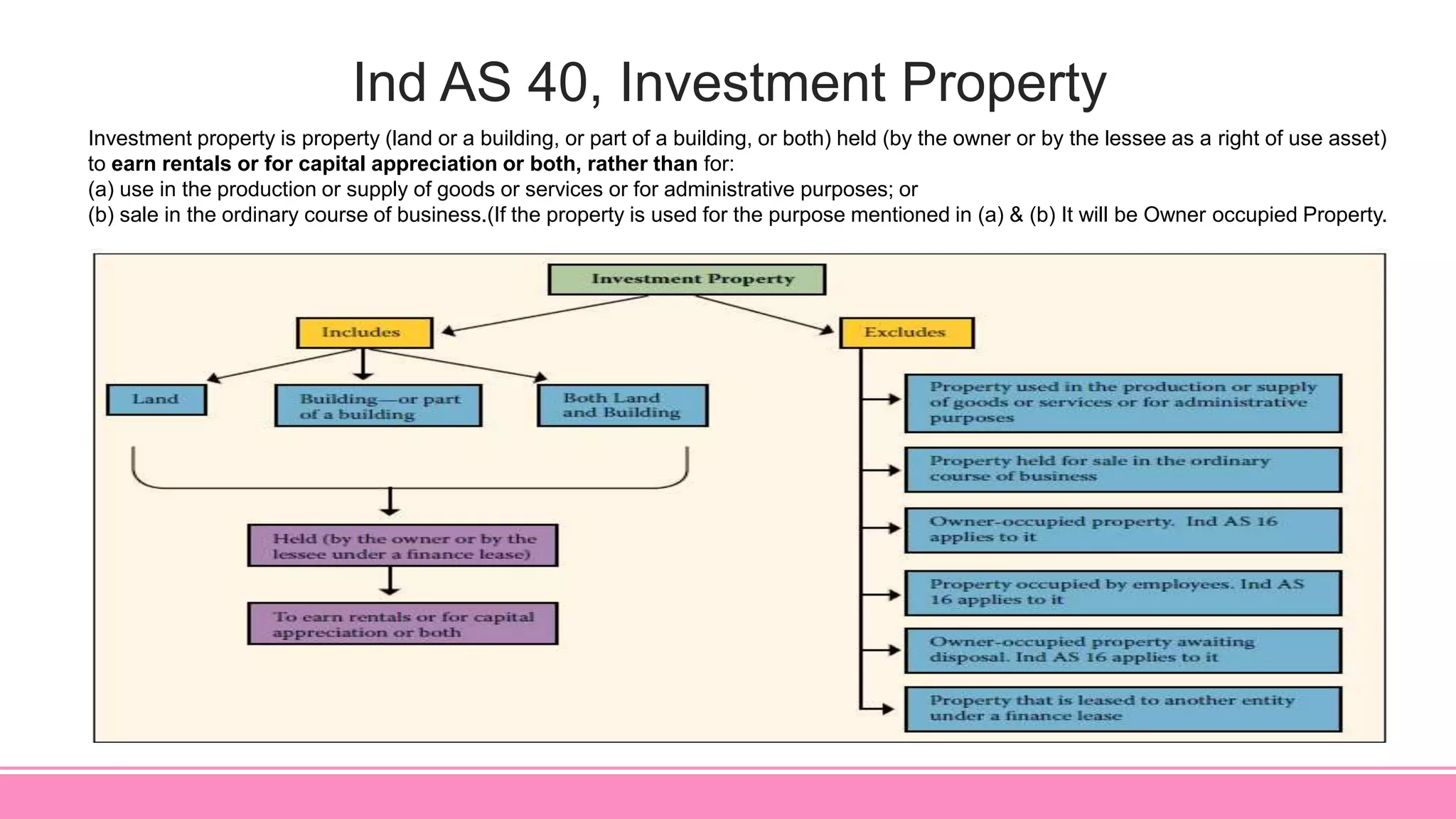 Ind AS 40, Investment Property

Investment property is property (land or a building, or part of a building, or both) held (by the owner or by the lessee as a right of use asset) to earn rentals or for capital appreciation or both, rather than for:
(a) use in the production or supply of goods or services or for administrative purposes; or
(b) sale in the ordinary course of business.(If the property is used for the purpose mentioned in (a) & (b) It will be Owner occupied Property.

Investment Property

Includes

Land

Building—or part of a building

Both Land and Building

Held (by the owner or by the lessee under a finance lease)

To earn rentals or for capital appreciation or both

Excludes

Property used in the production or supply of goods or services or for administrative purposes

Property held for sale in the ordinary course of business

Owner-occupied property. Ind AS 16 applies to it

Property occupied by employees. Ind AS 16 applies to it

Owner-occupied property awaiting disposal. Ind AS 16 applies to it

Property that is leased to another entity under a finance lease